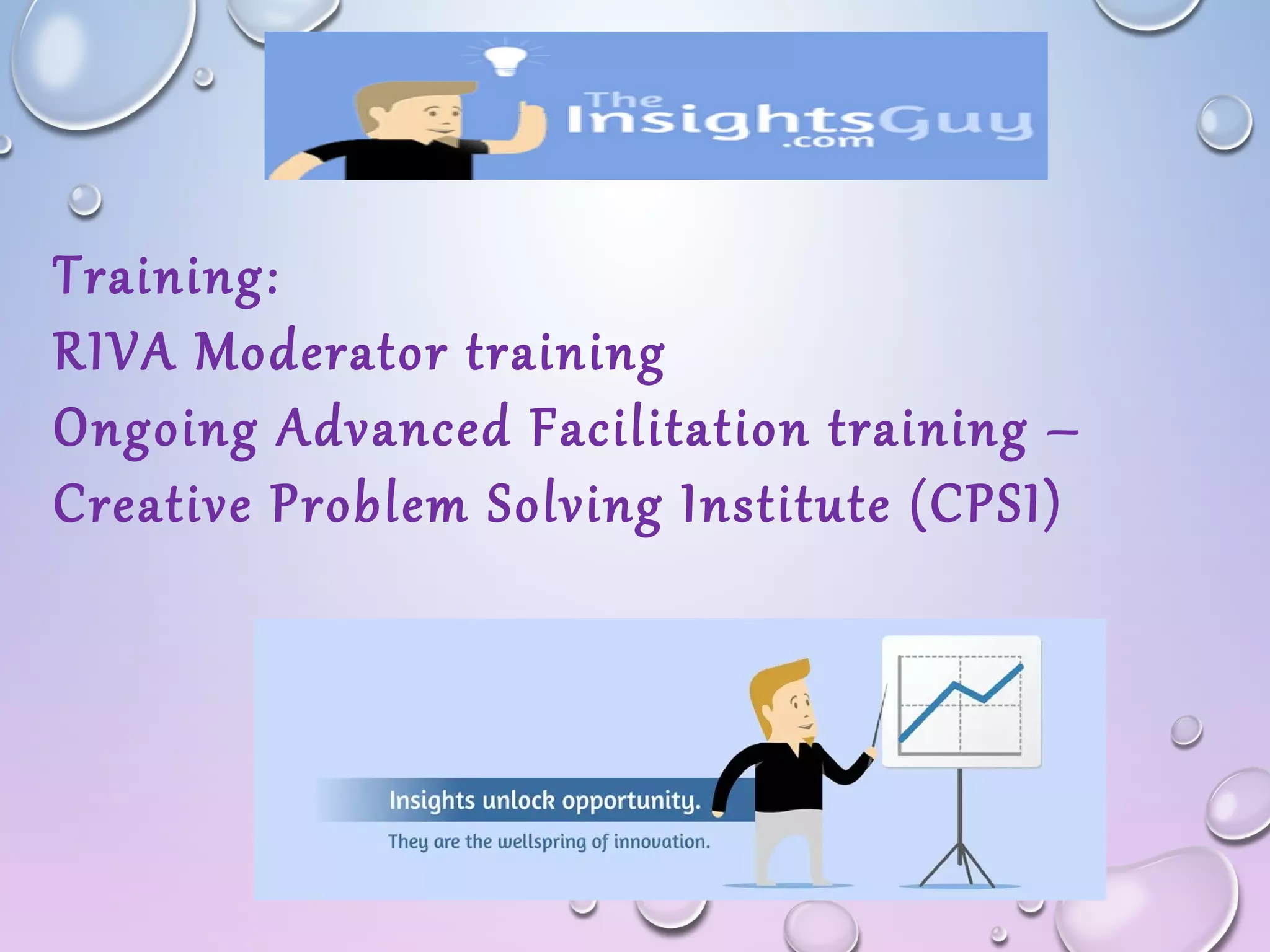 The InsightsGuy .com

Training:
RIVA Moderator training
Ongoing Advanced Facilitation training – Creative Problem Solving Institute (CPSI)

Insights unlock opportunity.
They are the wellspring of innovation.